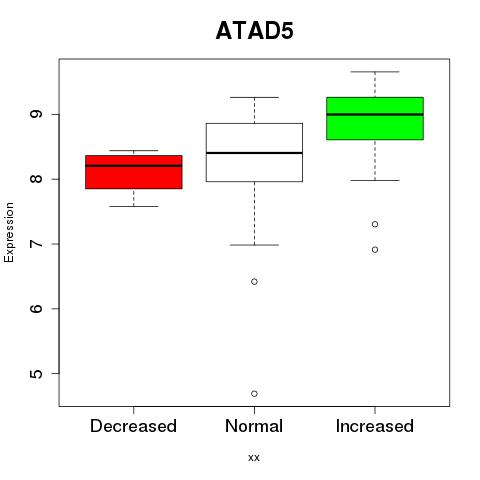 ATAD5

Expression

9
8
7
6
5

Decreased
Normal
Increased

xx